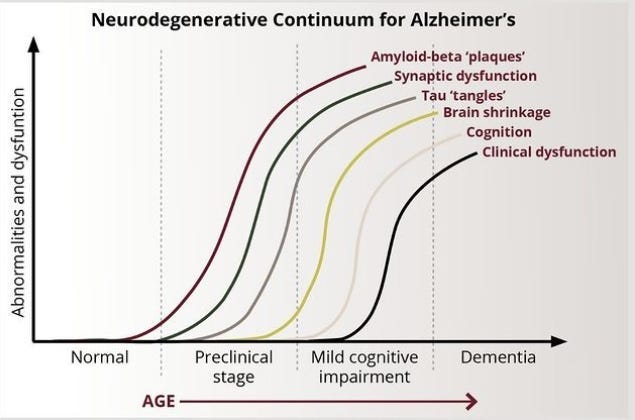 Neurodegenerative Continuum for Alzheimer's

Abnormalities and dysfuntion

Amyloid-beta 'plaques'
Synaptic dysfunction
Tau 'tangles'
Brain shrinkage
Cognition
Clinical dysfunction

Normal
Preclinical stage
Mild cognitive impairment
Dementia

AGE